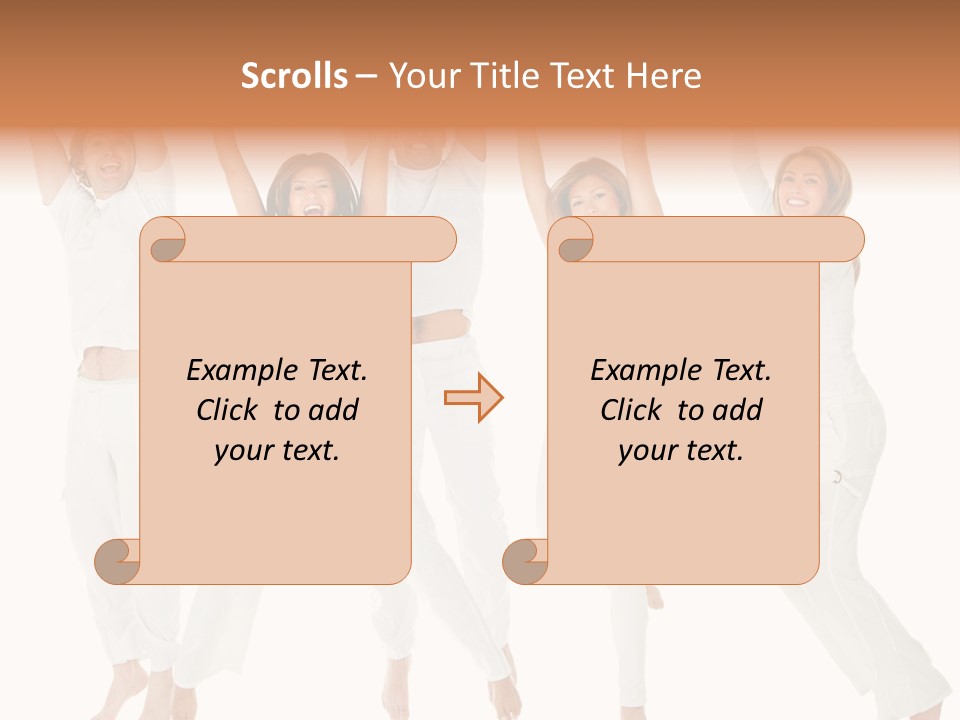 Scrolls – Your Title Text Here

Example Text. Click to add your text.

Example Text. Click to add your text.